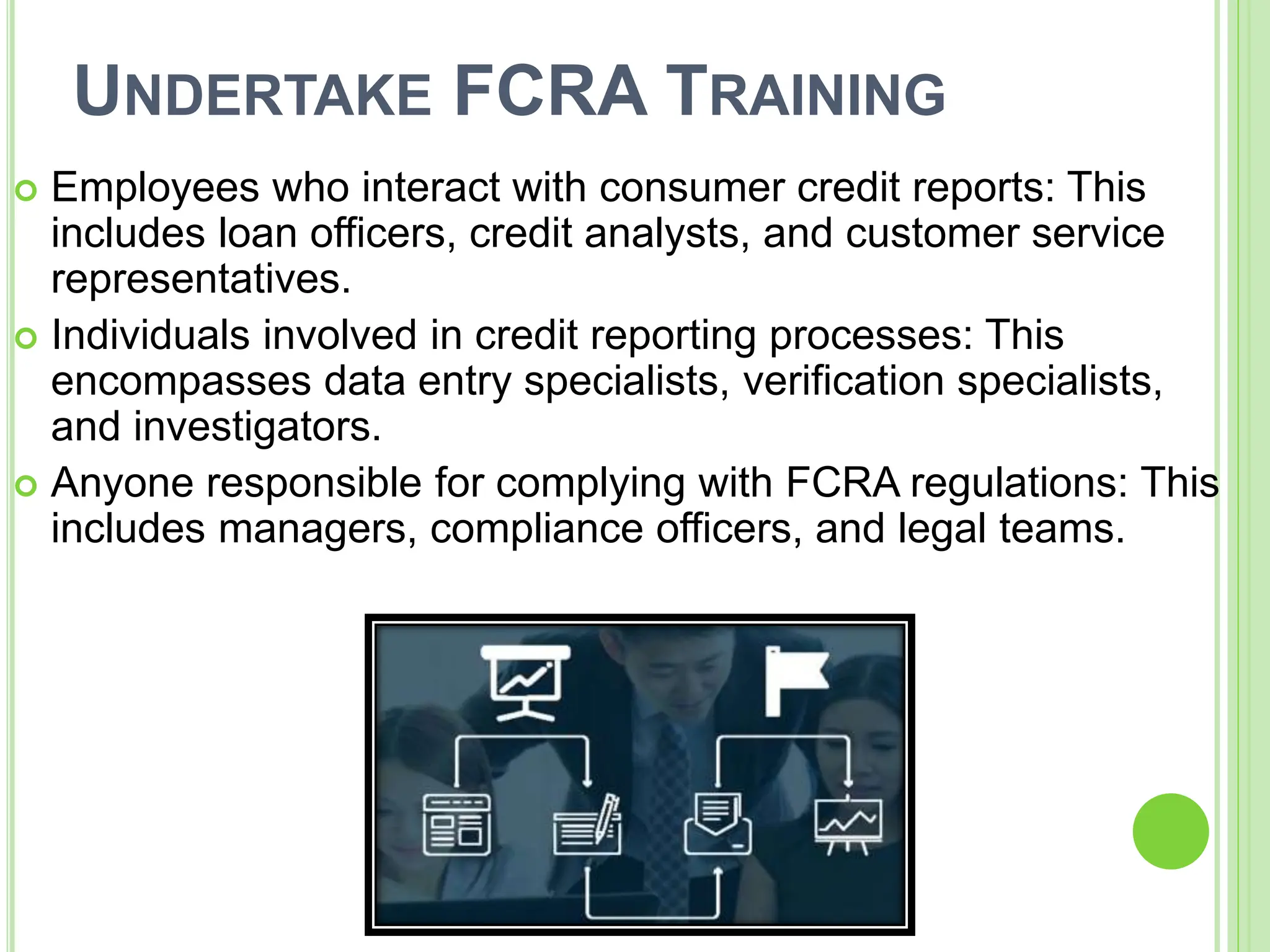 UNDERTAKE FCRA TRAINING

Employees who interact with consumer credit reports: This includes loan officers, credit analysts, and customer service representatives.

Individuals involved in credit reporting processes: This encompasses data entry specialists, verification specialists, and investigators.

Anyone responsible for complying with FCRA regulations: This includes managers, compliance officers, and legal teams.